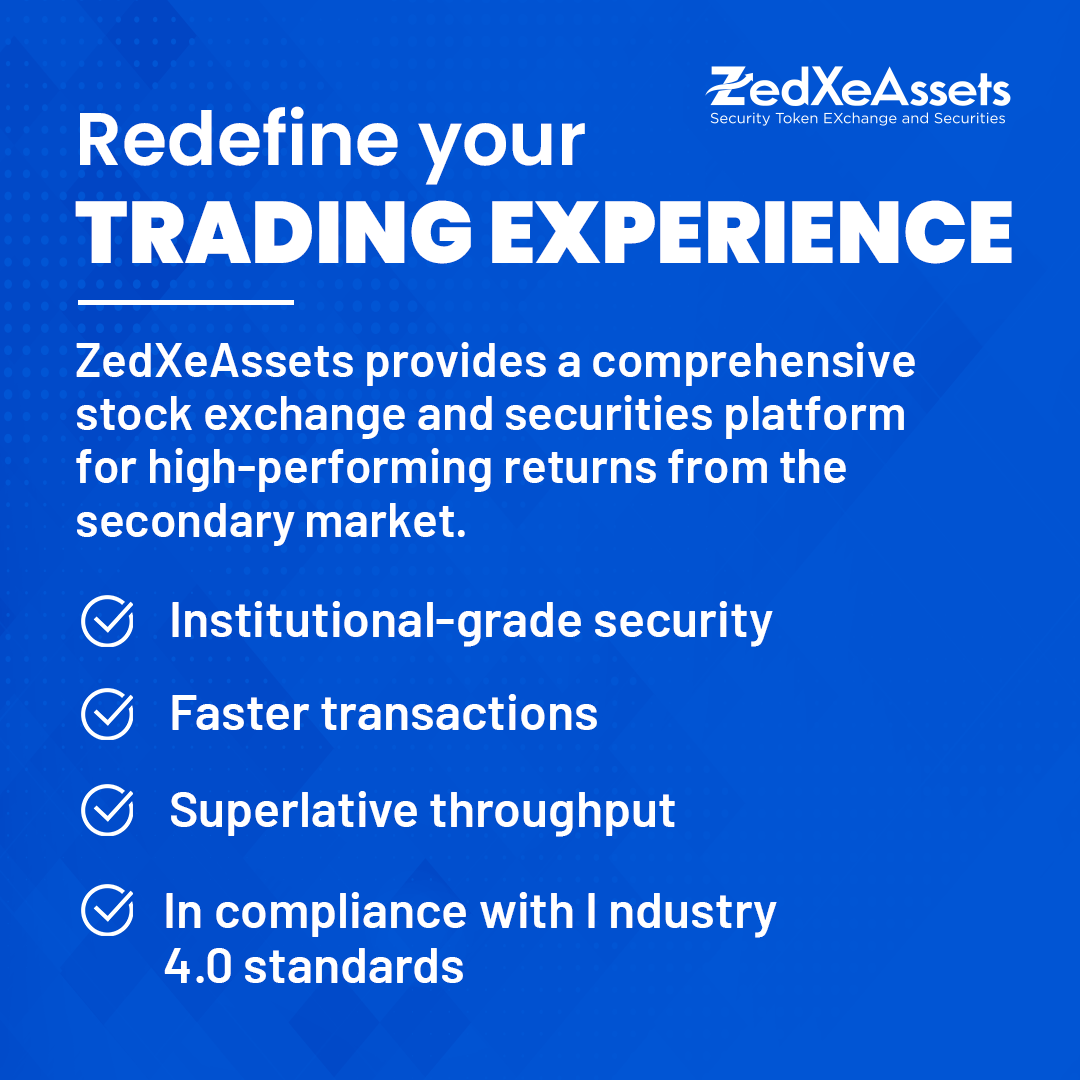 ZedXeAssets
Security Token EXchange and Securities

Redefine your
TRADING EXPERIENCE

ZedXeAssets provides a comprehensive stock exchange and securities platform for high-performing returns from the secondary market.

Institutional-grade security

Faster transactions

Superlative throughput

In compliance with I ndustry 4.0 standards